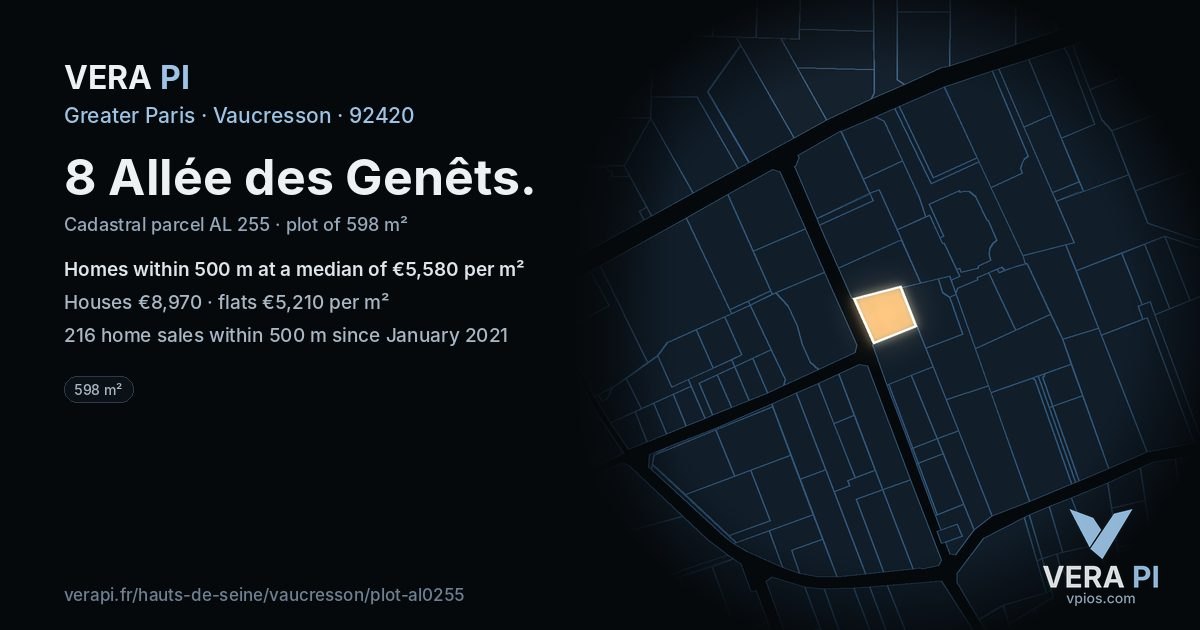 VERA PI

Greater Paris · Vaucresson · 92420

8 Allée des Genêts.

Cadastral parcel AL 255 · plot of 598 m²

Homes within 500 m at a median of €5,580 per m²

Houses €8,970 · flats €5,210 per m²

216 home sales within 500 m since January 2021

598 m²

verapi.fr/hauts-de-seine/vaucresson/plot-al0255

VERA PI
vpios.com